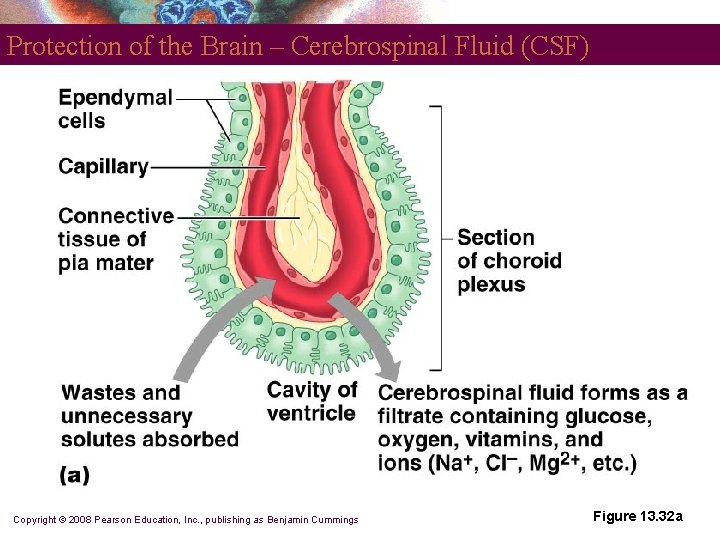 Protection of the Brain – Cerebrospinal Fluid (CSF)

Ependymal cells

Capillary

Connective tissue of pia mater

Section of choroid plexus

Wastes and unnecessary solutes absorbed

Cavity of ventricle

Cerebrospinal fluid forms as a filtrate containing glucose, oxygen, vitamins, and ions ($Na^+$, $Cl^-$, $Mg^{2+}$, etc.)

(a)

Copyright © 2008 Pearson Education, Inc., publishing as Benjamin Cummings

Figure 13.32a